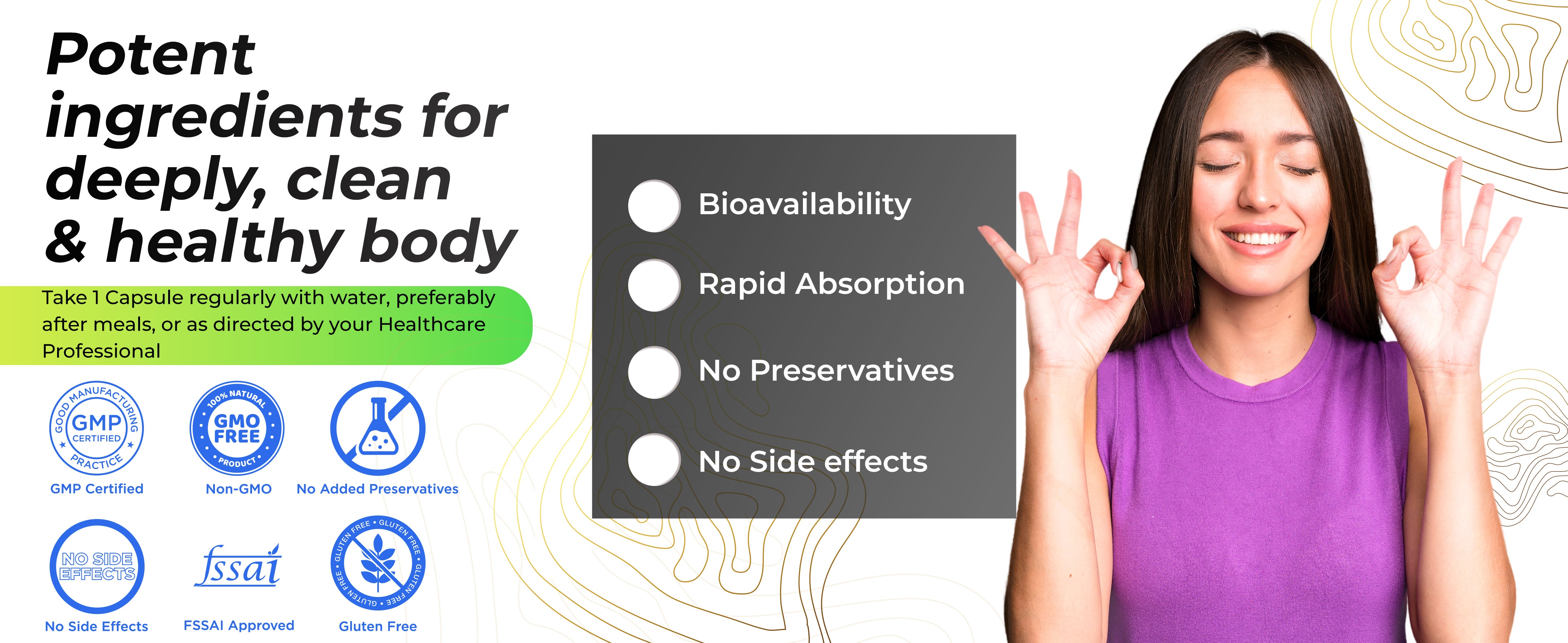 Potent ingredients for deeply, clean & healthy body

Take 1 Capsule regularly with water, preferably after meals, or as directed by your Healthcare Professional

GOOD MANUFACTURING PRACTICE GMP CERTIFIED
GMP Certified

100% NATURAL GMO FREE PRODUCT
Non-GMO

No Added Preservatives

NO SIDE EFFECTS
No Side Effects

fssai
FSSAI Approved

GLUTEN FREE • GLUTEN FREE • GLUTEN FREE • GLUTEN FREE •
Gluten Free

Bioavailability

Rapid Absorption

No Preservatives

No Side effects